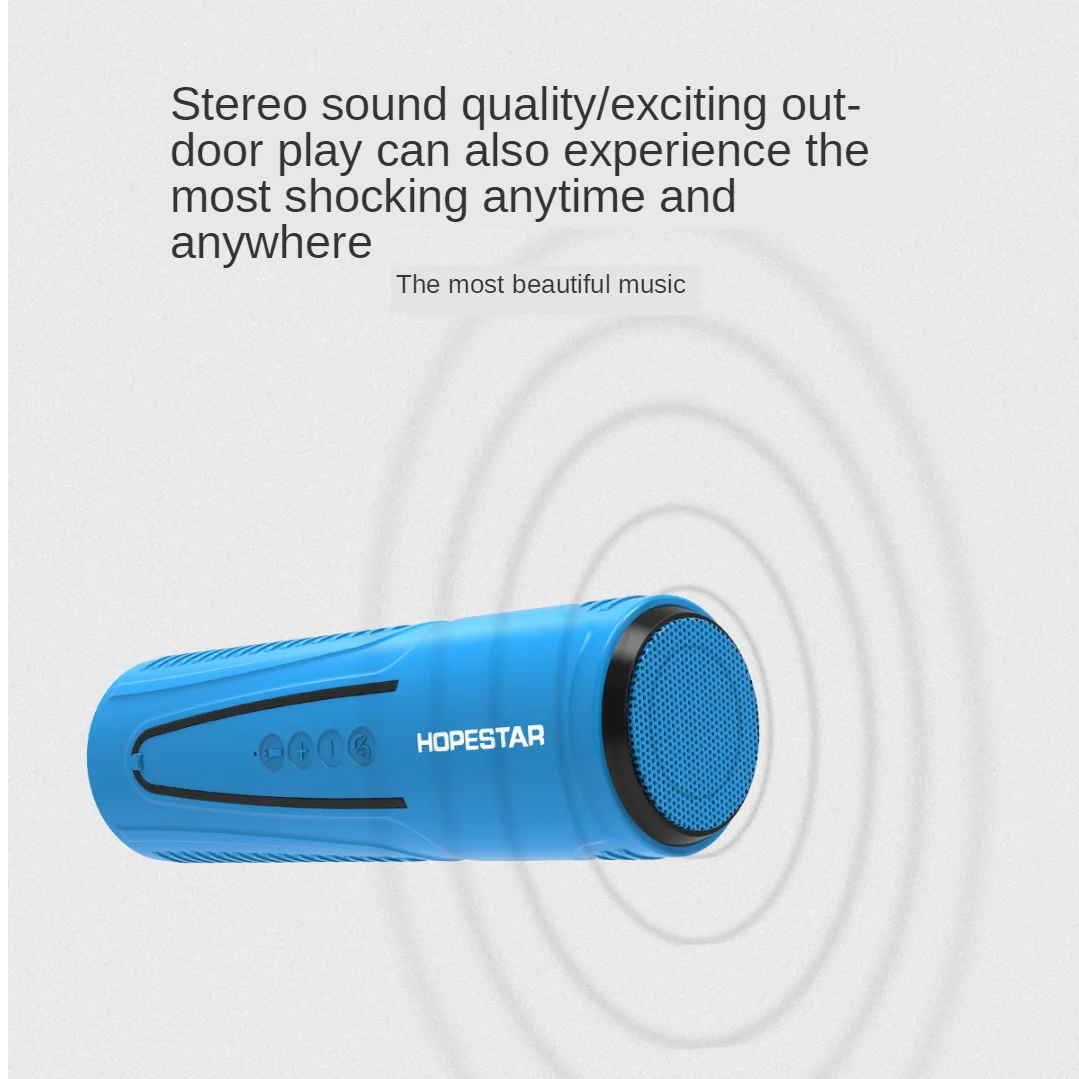 Stereo sound quality/exciting outdoor play can also experience the most shocking anytime and anywhere

The most beautiful music

HOPESTAR